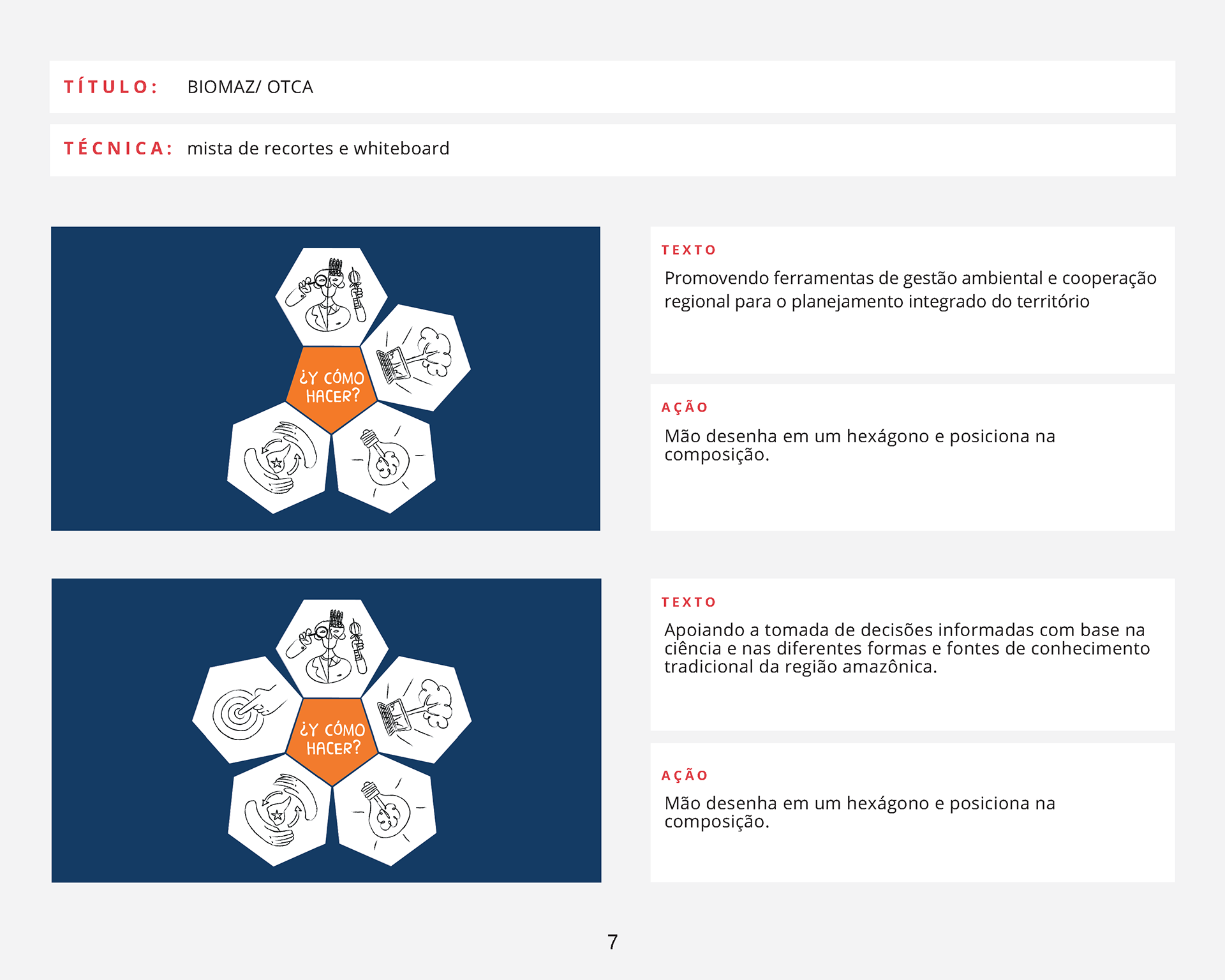 TÍTULO: BIOMAZ/ OTCA

TÉCNICA: mista de recortes e whiteboard

¿Y CÓMO HACER?

TEXTO

Promovendo ferramentas de gestão ambiental e cooperação regional para o planejamento integrado do território

AÇÃO

Mão desenha em um hexágono e posiciona na composição.

¿Y CÓMO HACER?

TEXTO

Apoiando a tomada de decisões informadas com base na ciência e nas diferentes formas e fontes de conhecimento tradicional da região amazônica.

AÇÃO

Mão desenha em um hexágono e posiciona na composição.

7